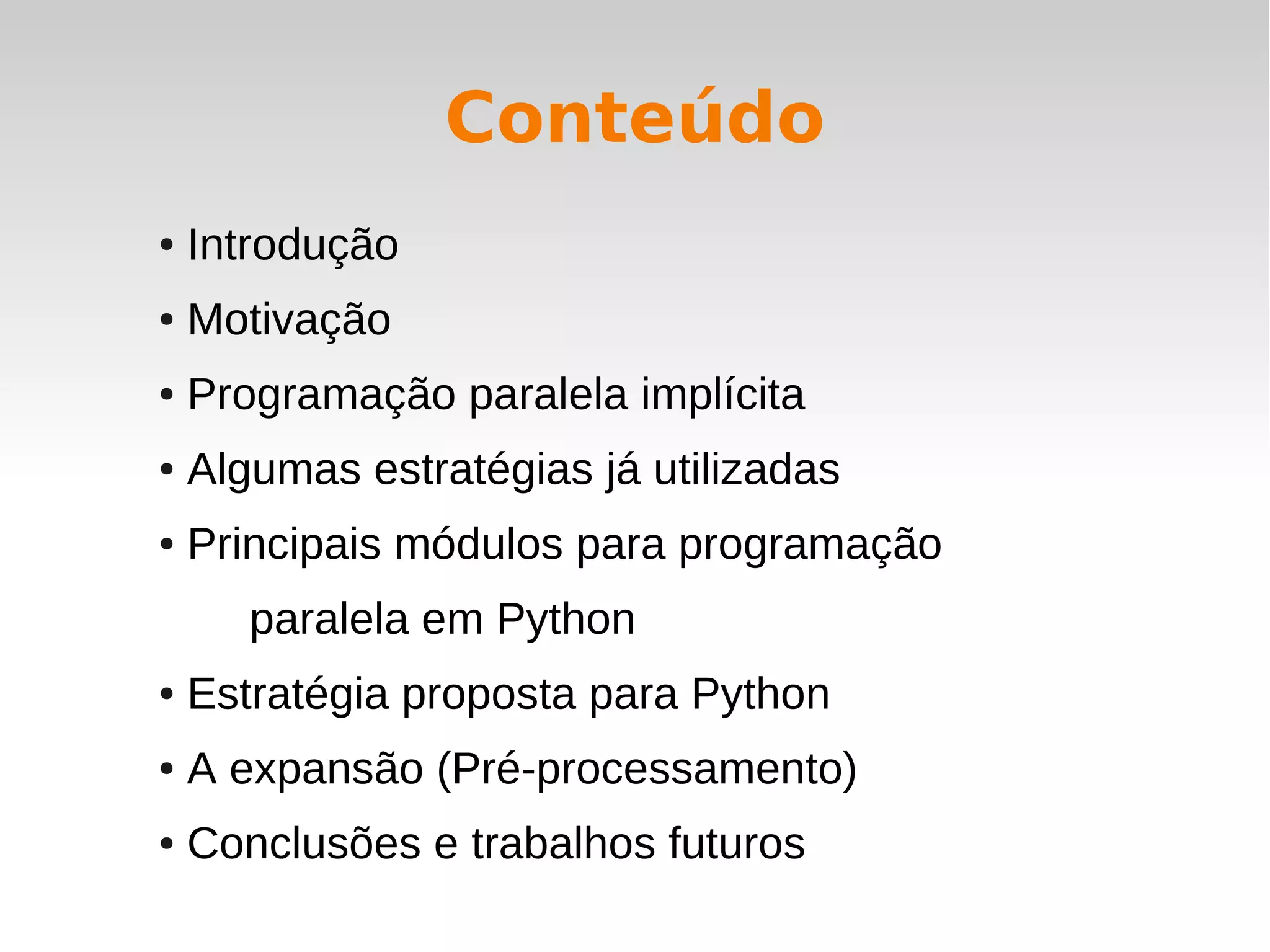 Conteúdo

• Introdução
• Motivação
• Programação paralela implícita
• Algumas estratégias já utilizadas
• Principais módulos para programação paralela em Python
• Estratégia proposta para Python
• A expansão (Pré-processamento)
• Conclusões e trabalhos futuros